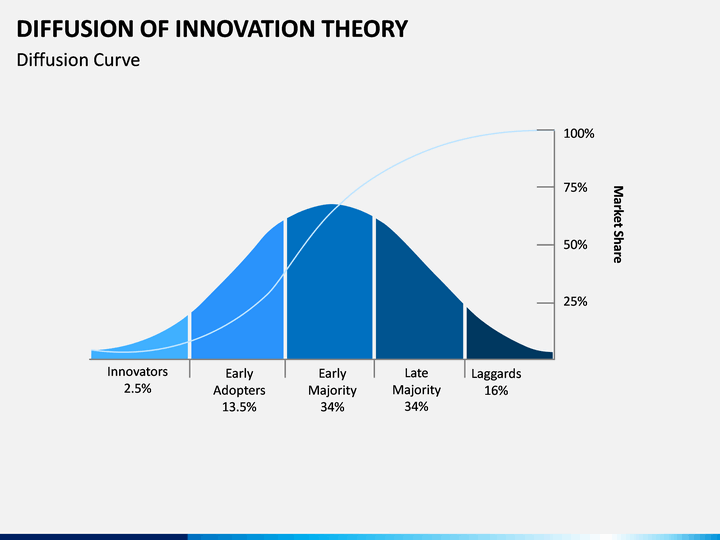 DIFFUSION OF INNOVATION THEORY
Diffusion Curve

100%
75%
50%
25%

Market Share

Innovators
2.5%

Early
Adopters
13.5%

Early
Majority
34%

Late
Majority
34%

Laggards
16%